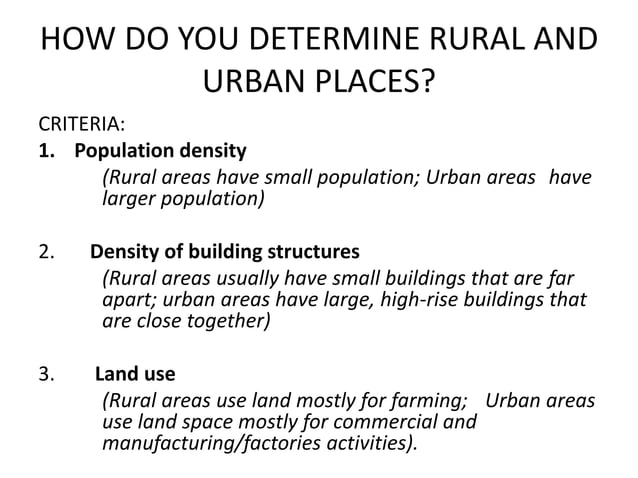 HOW DO YOU DETERMINE RURAL AND URBAN PLACES?

CRITERIA:

1. Population density

(Rural areas have small population; Urban areas have larger population)

2. Density of building structures

(Rural areas usually have small buildings that are far apart; urban areas have large, high-rise buildings that are close together)

3. Land use

(Rural areas use land mostly for farming; Urban areas use land space mostly for commercial and manufacturing/factories activities).